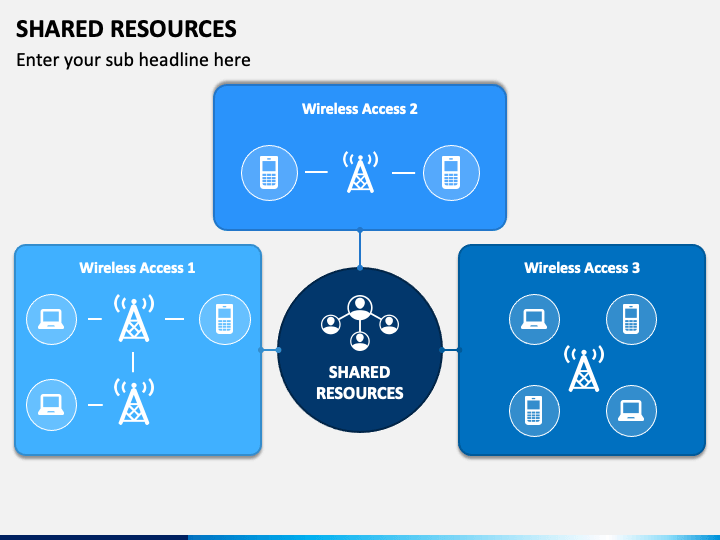 SHARED RESOURCES

Enter your sub headline here

Wireless Access 2

Wireless Access 1

SHARED RESOURCES

Wireless Access 3